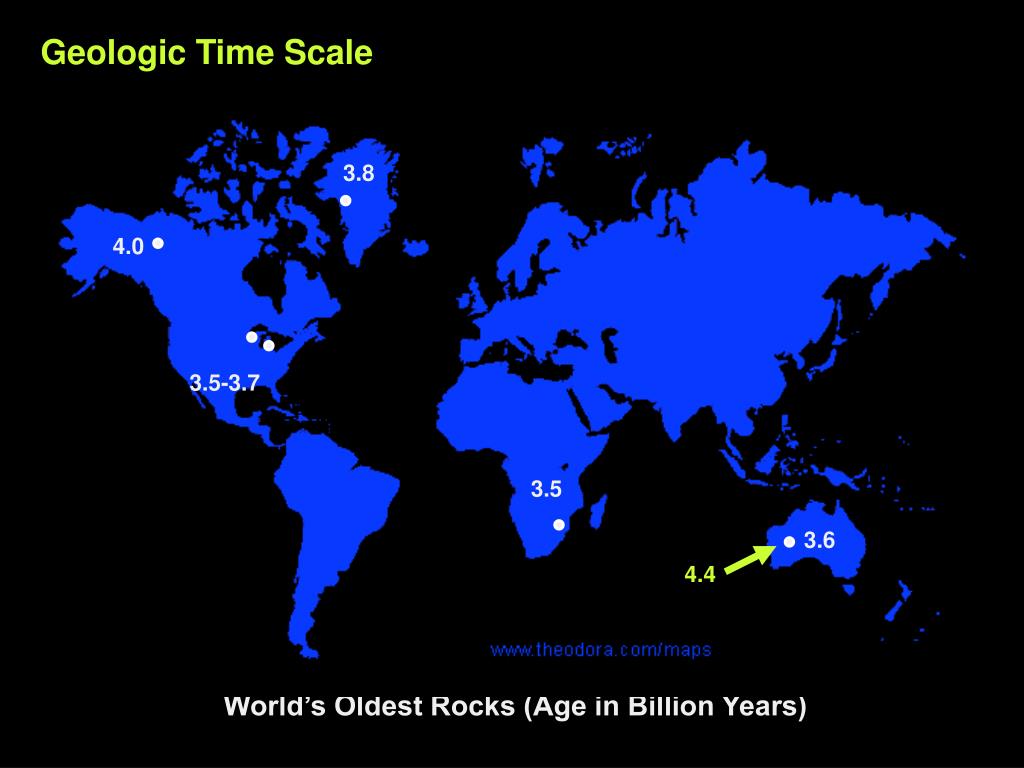 Geologic Time Scale

3.8

4.0

3.5-3.7

3.5

3.6

4.4

www.theodora.com/maps

World's Oldest Rocks (Age in Billion Years)